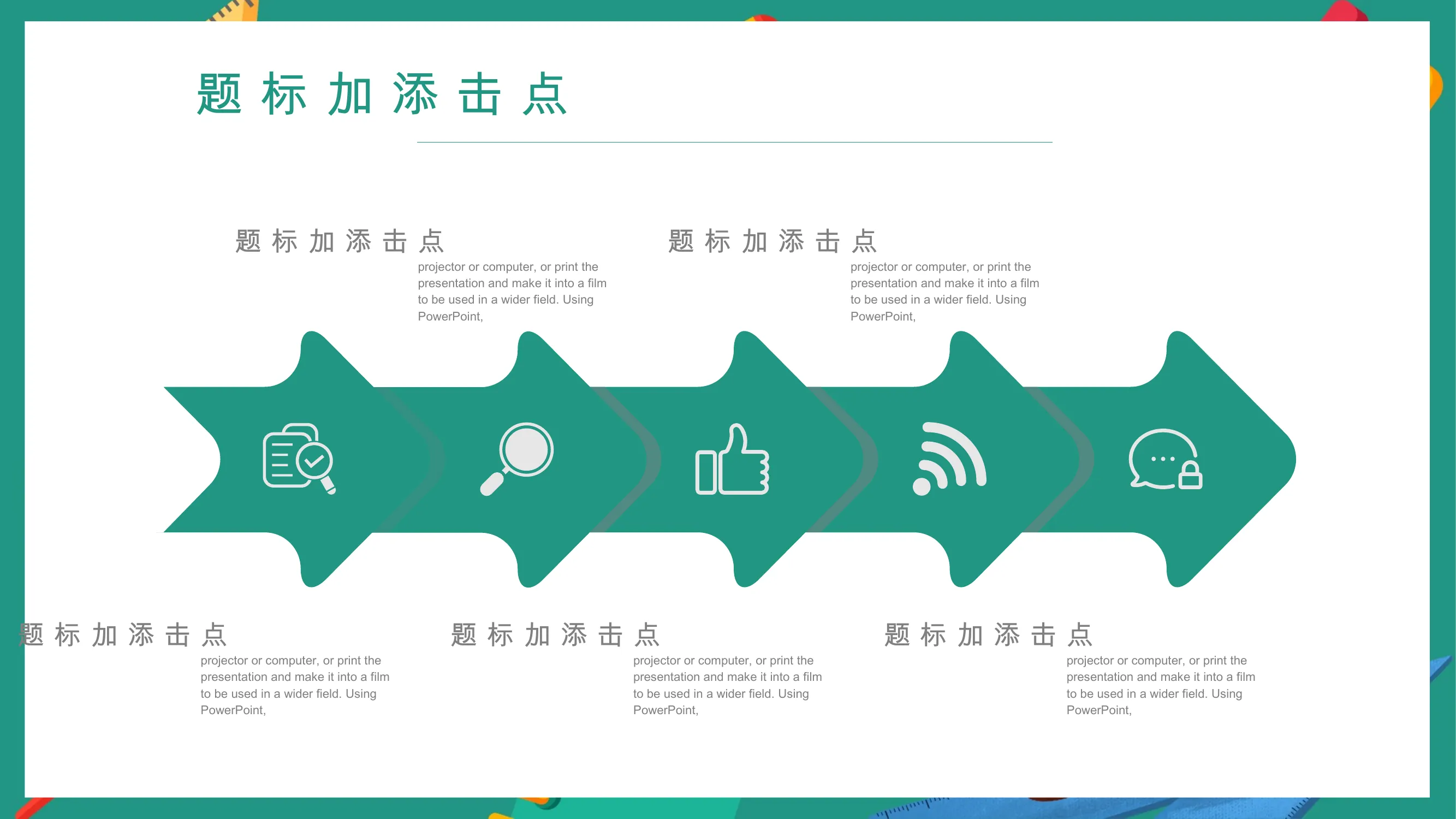 题标加添击点

题标加添击点

projector or computer, or print the presentation and make it into a film to be used in a wider field. Using PowerPoint,

题标加添击点

projector or computer, or print the presentation and make it into a film to be used in a wider field. Using PowerPoint,

题标加添击点

projector or computer, or print the presentation and make it into a film to be used in a wider field. Using PowerPoint,

题标加添击点

projector or computer, or print the presentation and make it into a film to be used in a wider field. Using PowerPoint,

题标加添击点

projector or computer, or print the presentation and make it into a film to be used in a wider field. Using PowerPoint,